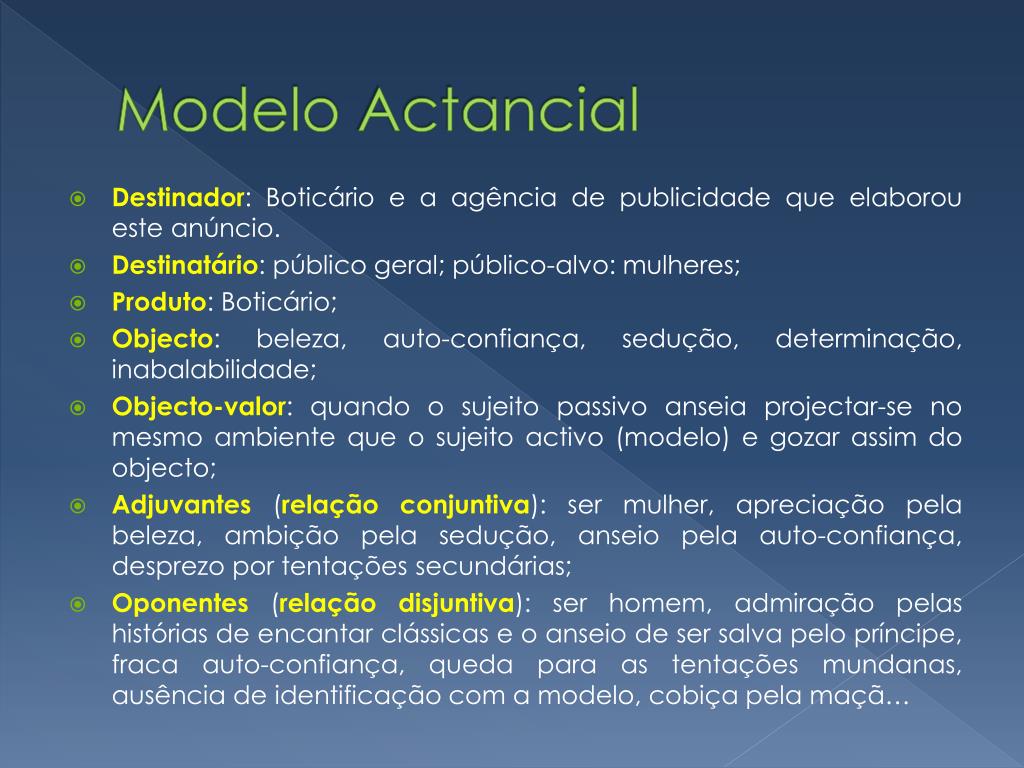 Modelo Actancial

Destinador: Boticário e a agência de publicidade que elaborou este anúncio.

Destinatário: público geral; público-alvo: mulheres;

Produto: Boticário;

Objecto: beleza, auto-confiança, sedução, determinação, inabalabilidade;

Objecto-valor: quando o sujeito passivo anseia projectar-se no mesmo ambiente que o sujeito activo (modelo) e gozar assim do objecto;

Adjuvantes (relação conjuntiva): ser mulher, apreciação pela beleza, ambição pela sedução, anseio pela auto-confiança, desprezo por tentações secundárias;

Oponentes (relação disjuntiva): ser homem, admiração pelas histórias de encantar clássicas e o anseio de ser salva pelo príncipe, fraca auto-confiança, queda para as tentações mundanas, ausência de identificação com a modelo, cobiça pela maçã…